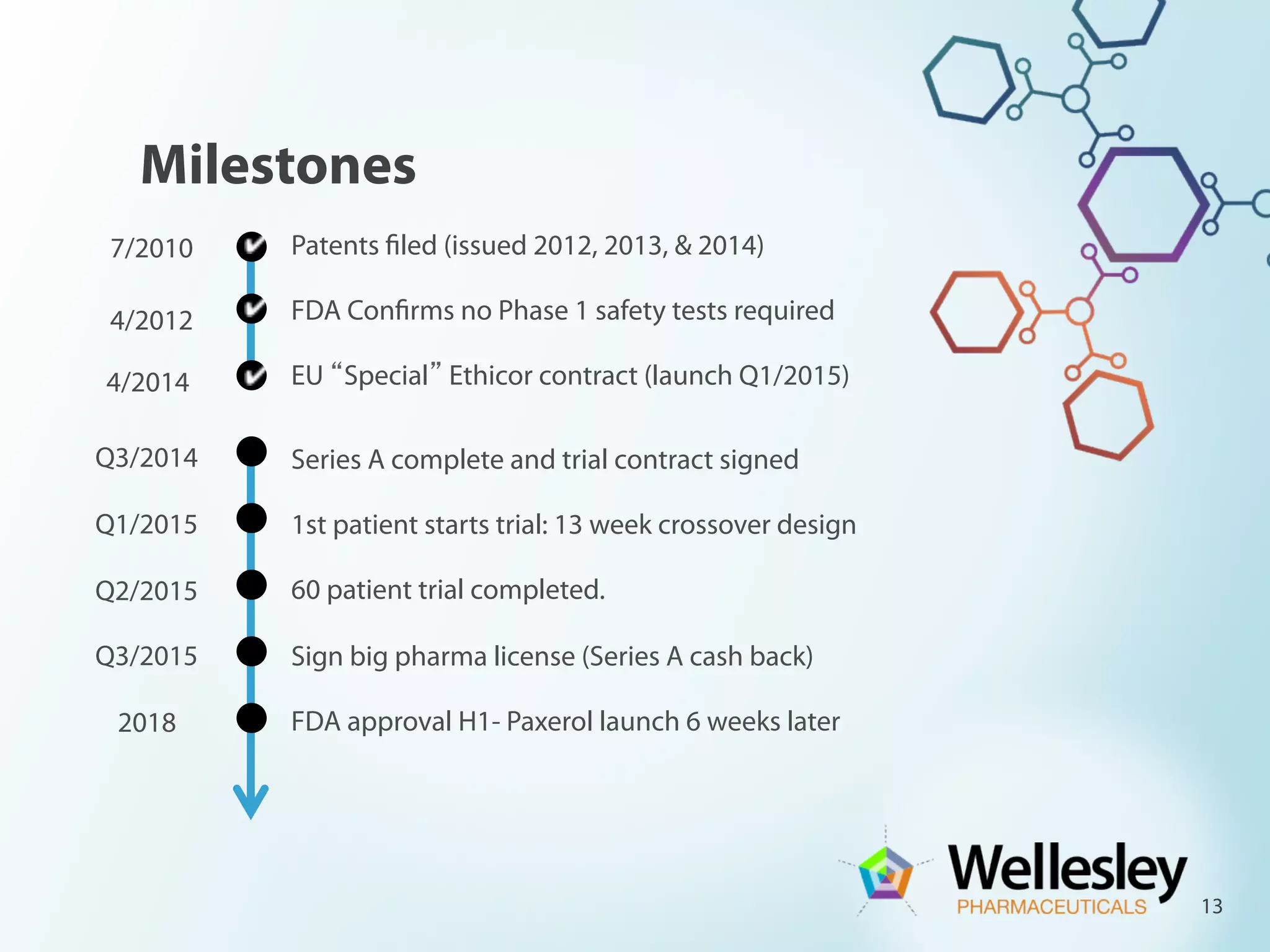 Milestones

7/2010 Patents filed (issued 2012, 2013, & 2014)

4/2012 FDA Confirms no Phase 1 safety tests required

4/2014 EU “Special” Ethicor contract (launch Q1/2015)

Q3/2014 Series A complete and trial contract signed

Q1/2015 1st patient starts trial: 13 week crossover design

Q2/2015 60 patient trial completed.

Q3/2015 Sign big pharma license (Series A cash back)

2018 FDA approval H1- Paxerol launch 6 weeks later

Wellesley PHARMACEUTICALS

13